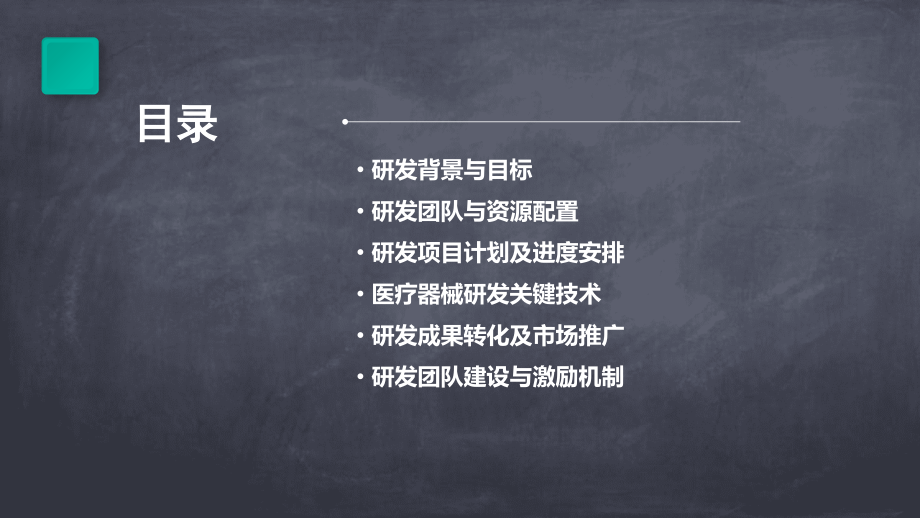 目录

• 研发背景与目标
• 研发团队与资源配置
• 研发项目计划及进度安排
• 医疗器械研发关键技术
• 研发成果转化及市场推广
• 研发团队建设与激励机制